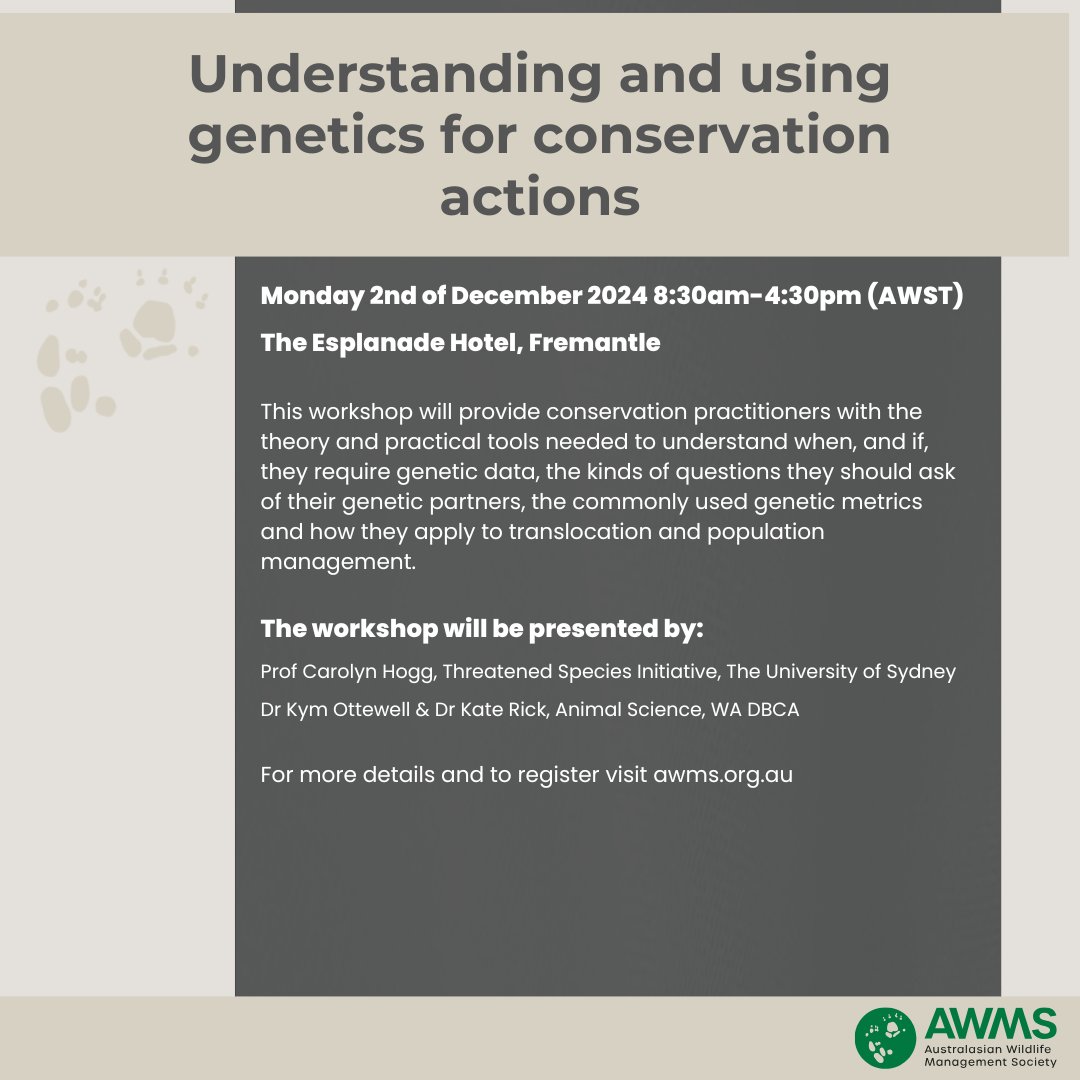 Understanding and using genetics for conservation actions

Monday 2nd of December 2024 8:30am-4:30pm (AWST)

The Esplanade Hotel, Fremantle

This workshop will provide conservation practitioners with the theory and practical tools needed to understand when, and if, they require genetic data, the kinds of questions they should ask of their genetic partners, the commonly used genetic metrics and how they apply to translocation and population management.

The workshop will be presented by:

Prof Carolyn Hogg, Threatened Species Initiative, The University of Sydney

Dr Kym Ottewell & Dr Kate Rick, Animal Science, WA DBCA

For more details and to register visit awms.org.au

AWMS
Australasian Wildlife Management Society